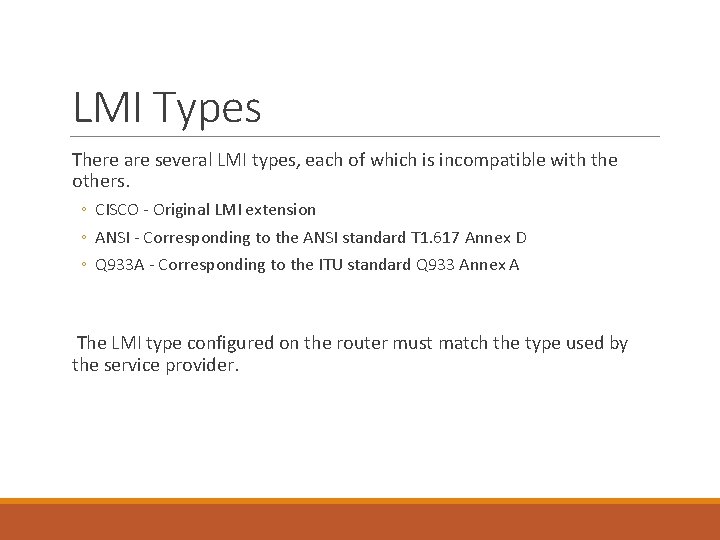 LMI Types

There are several LMI types, each of which is incompatible with the others.

◦ CISCO - Original LMI extension
◦ ANSI - Corresponding to the ANSI standard T1.617 Annex D
◦ Q933A - Corresponding to the ITU standard Q933 Annex A

The LMI type configured on the router must match the type used by the service provider.